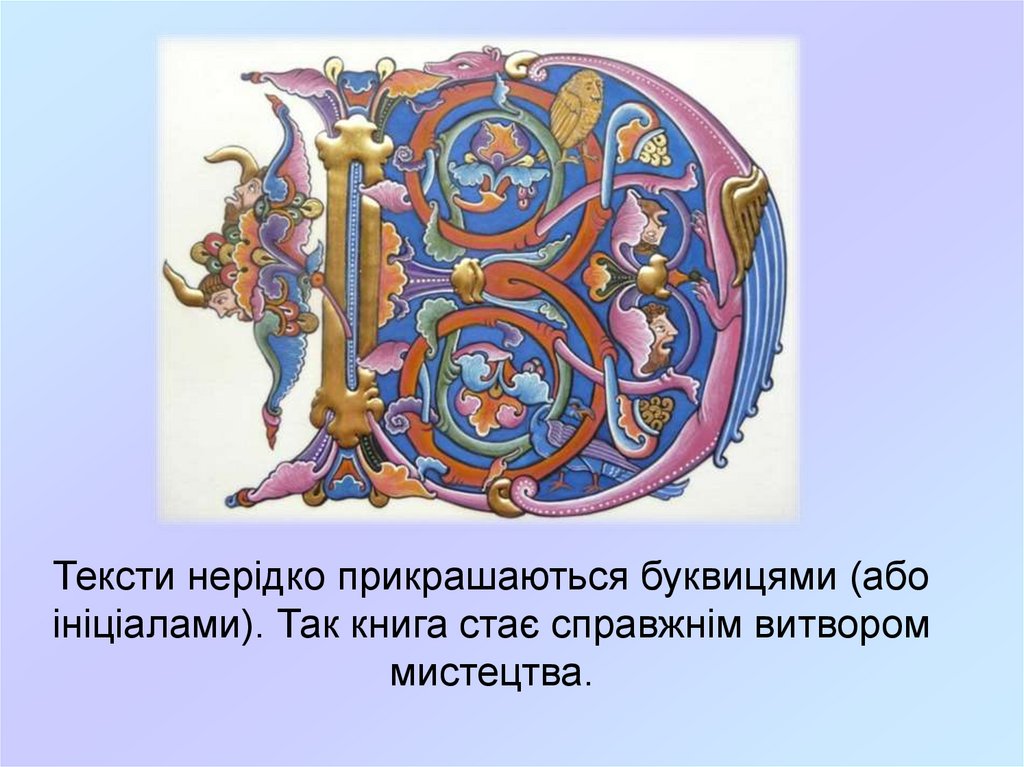 Тексти нерідко прикрашаються буквицями (або ініціалами). Так книга стає справжнім витвором мистецтва.